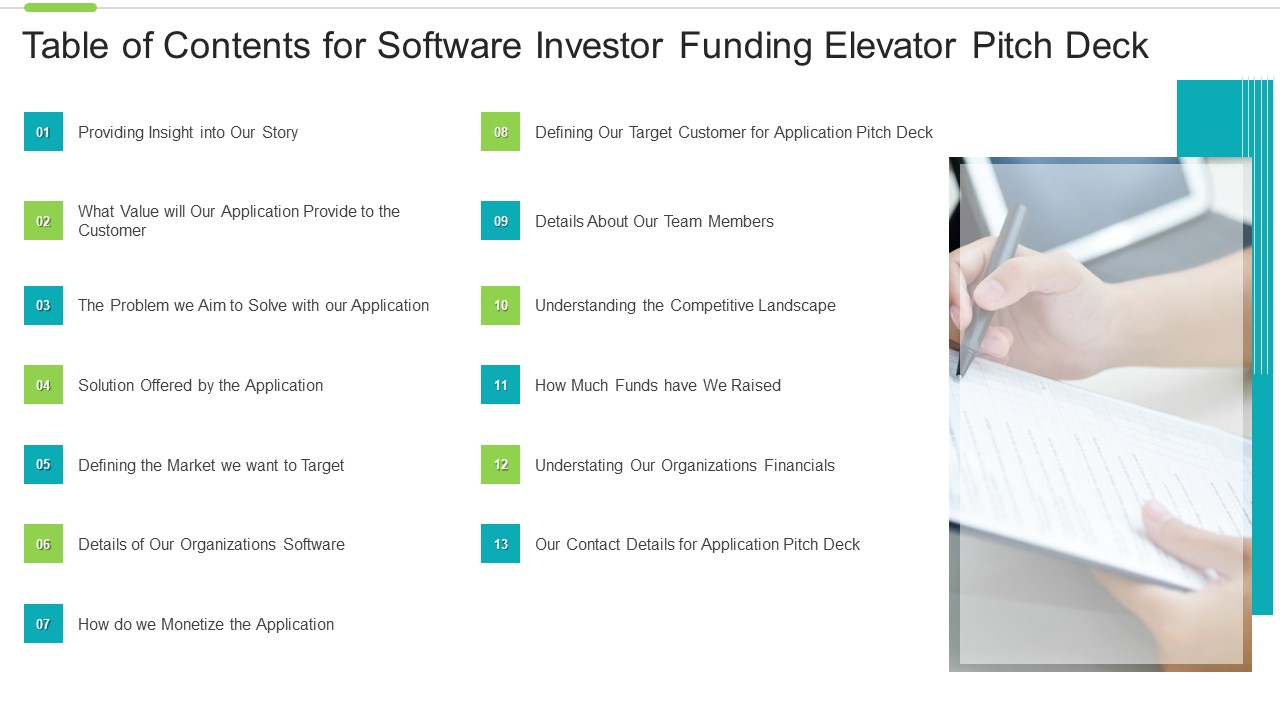 Table of Contents for Software Investor Funding Elevator Pitch Deck

01 Providing Insight into Our Story

02 What Value will Our Application Provide to the Customer

03 The Problem we Aim to Solve with our Application

04 Solution Offered by the Application

05 Defining the Market we want to Target

06 Details of Our Organizations Software

07 How do we Monetize the Application

08 Defining Our Target Customer for Application Pitch Deck

09 Details About Our Team Members

10 Understanding the Competitive Landscape

11 How Much Funds have We Raised

12 Understating Our Organizations Financials

13 Our Contact Details for Application Pitch Deck